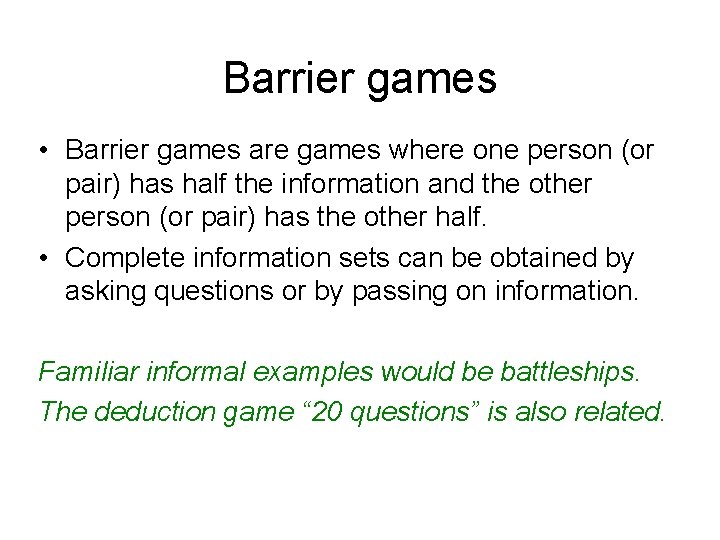 Barrier games

• Barrier games are games where one person (or pair) has half the information and the other person (or pair) has the other half.
• Complete information sets can be obtained by asking questions or by passing on information.

Familiar informal examples would be battleships.

The deduction game “20 questions” is also related.